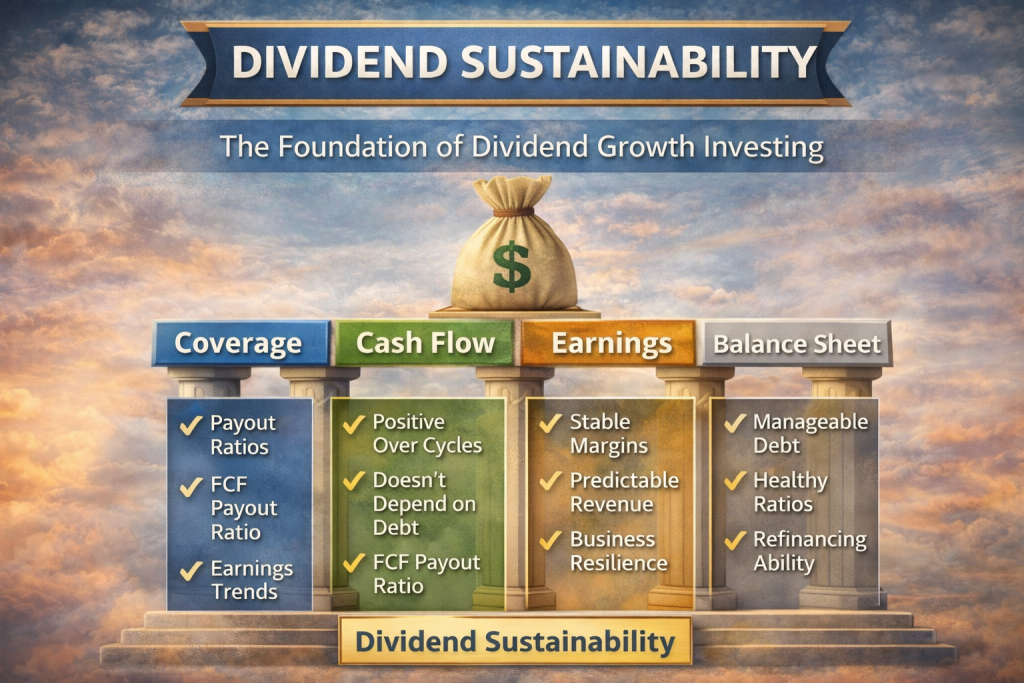 DIVIDEND SUSTAINABILITY

The Foundation of Dividend Growth Investing

$

Coverage
✓ Payout Ratios
✓ FCF Payout Ratio
✓ Earnings Trends

Cash Flow
✓ Positive Over Cycles
✓ Doesn't Depend on Debt
✓ FCF Payout Ratio

Earnings
✓ Stable Margins
✓ Predictable Revenue
✓ Business Resilience

Balance Sheet
✓ Manageable Debt
✓ Healthy Ratios
✓ Refinancing Ability

Dividend Sustainability